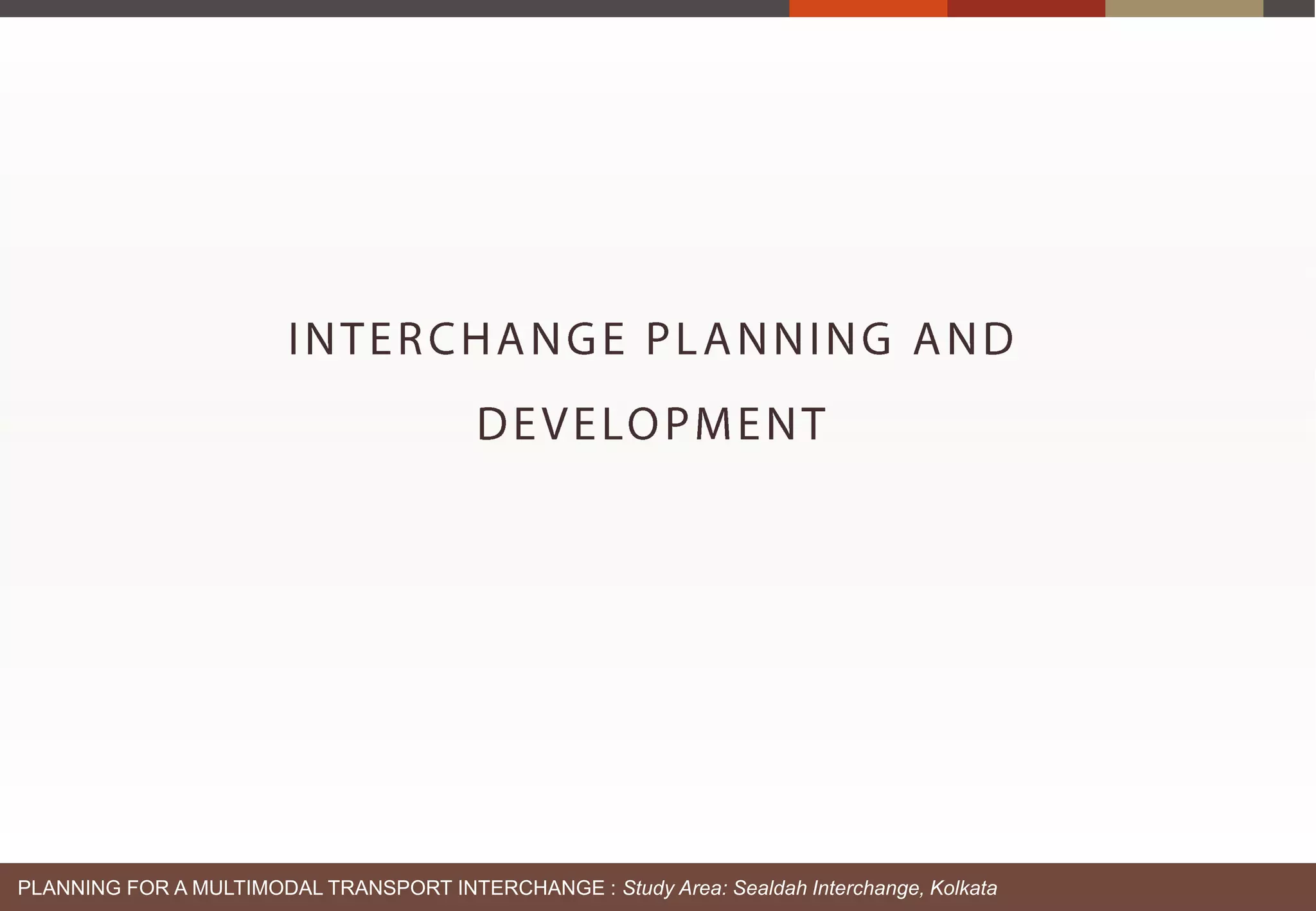 INTERCHANGE PLANNING AND DEVELOPMENT

PLANNING FOR A MULTIMODAL TRANSPORT INTERCHANGE : Study Area: Sealdah Interchange, Kolkata